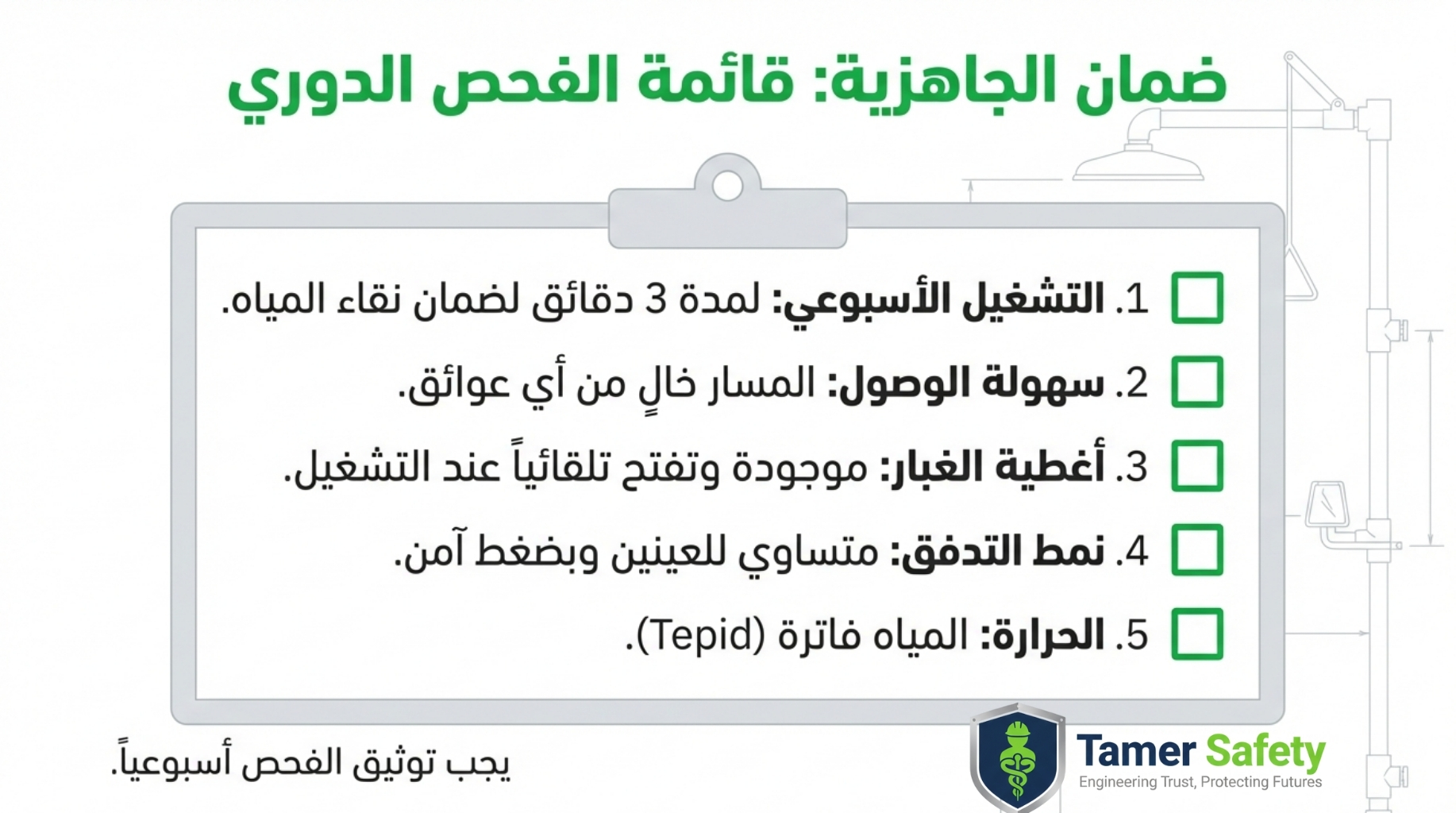 ضمان الجاهزية: قائمة الفحص الدوري

1. التشغيل الأسبوعي: لمدة 3 دقائق لضمان نقاء المياه.

2. سهولة الوصول: المسار خالٍ من أي عوائق.

3. أغطية الغبار: موجودة وتفتح تلقائياً عند التشغيل.

4. نمط التدفق: متساوي للعينين وبضغط آمن.

5. الحرارة: المياه فاترة (Tepid).

يجب توثيق الفحص أسبوعياً.

Tamer Safety
Engineering Trust, Protecting Futures